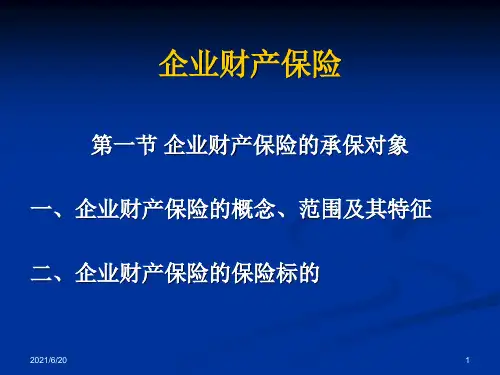 企业财产保险

第一节 企业财产保险的承保对象

一、企业财产保险的概念、范围及其特征

二、企业财产保险的保险标的

2021/6/20

1